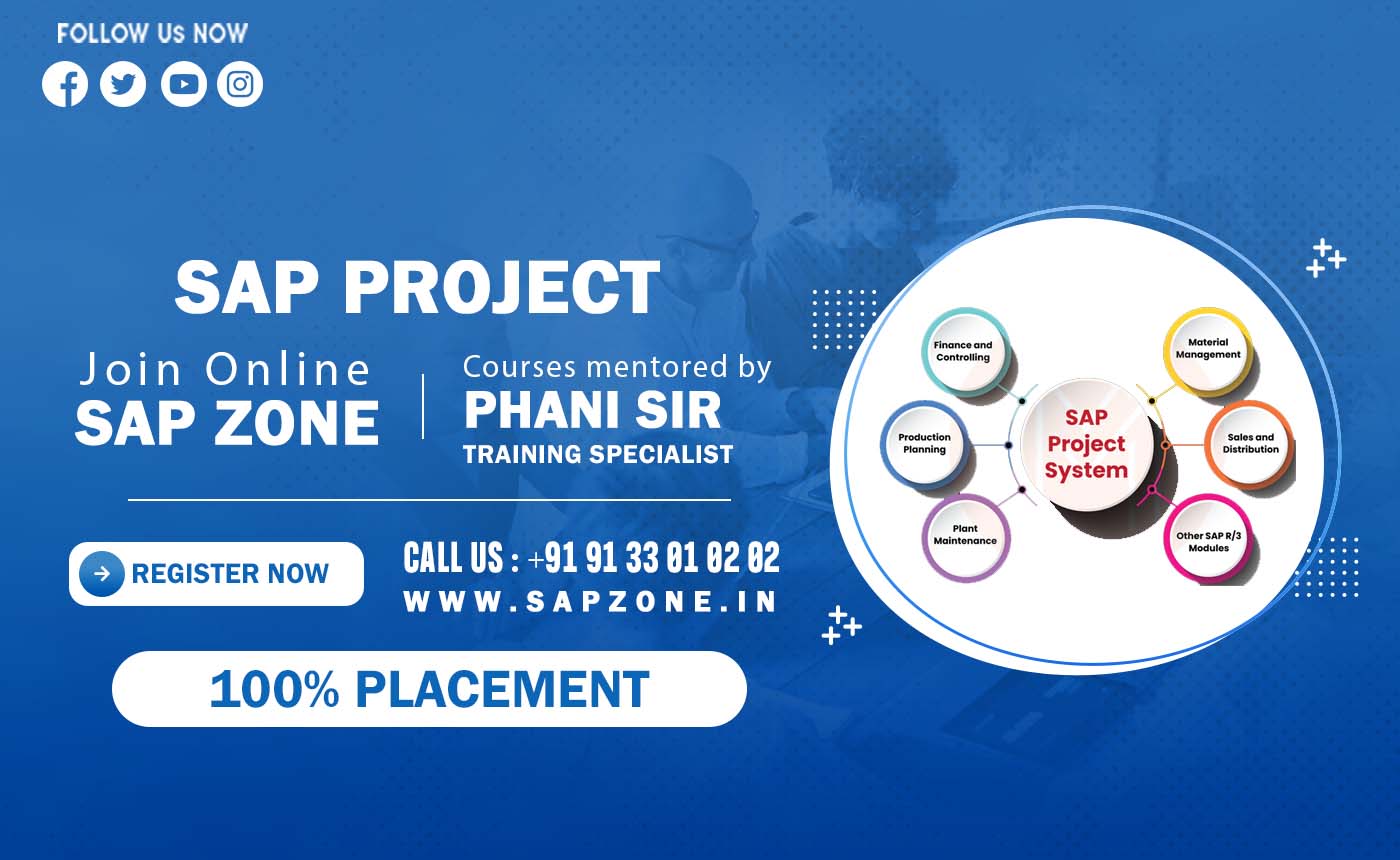 FOLLOW Us NOW

SAP PROJECT

Join Online
SAP ZONE

Courses mentored by
PHANI SIR
TRAINING SPECIALIST

REGISTER NOW

CALL US : +91 91 33 01 02 02
WWW.SAPZONE.IN

100% PLACEMENT

Finance and Controlling

Production Planning

Plant Maintenance

SAP Project System

Material Management

Sales and Distribution

Other SAP R/3 Modules